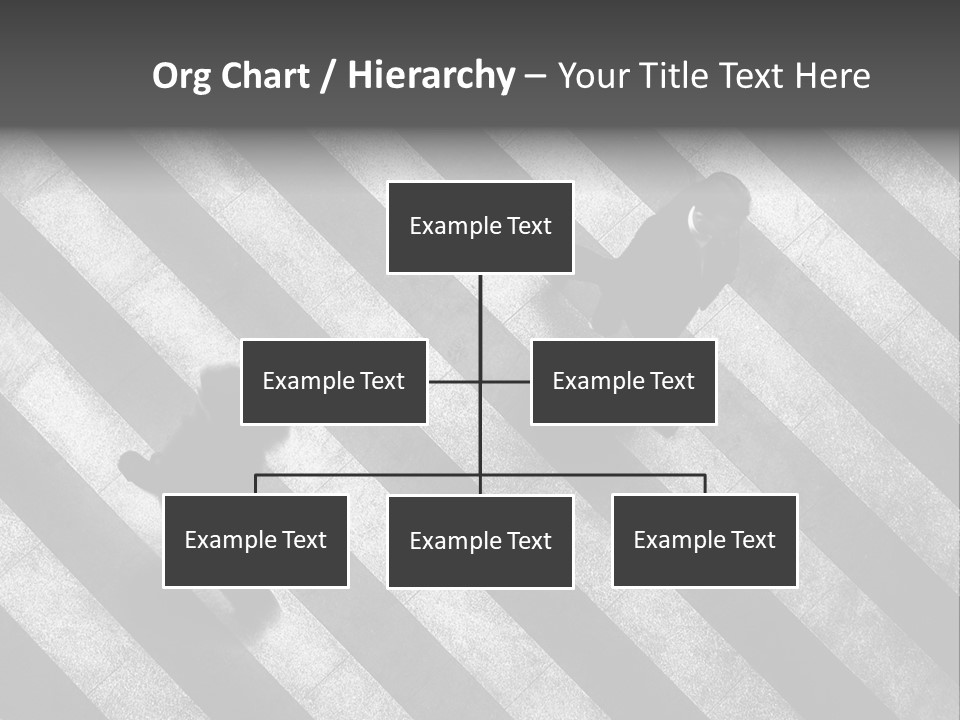 Org Chart / Hierarchy – Your Title Text Here

Example Text

Example Text

Example Text

Example Text

Example Text

Example Text